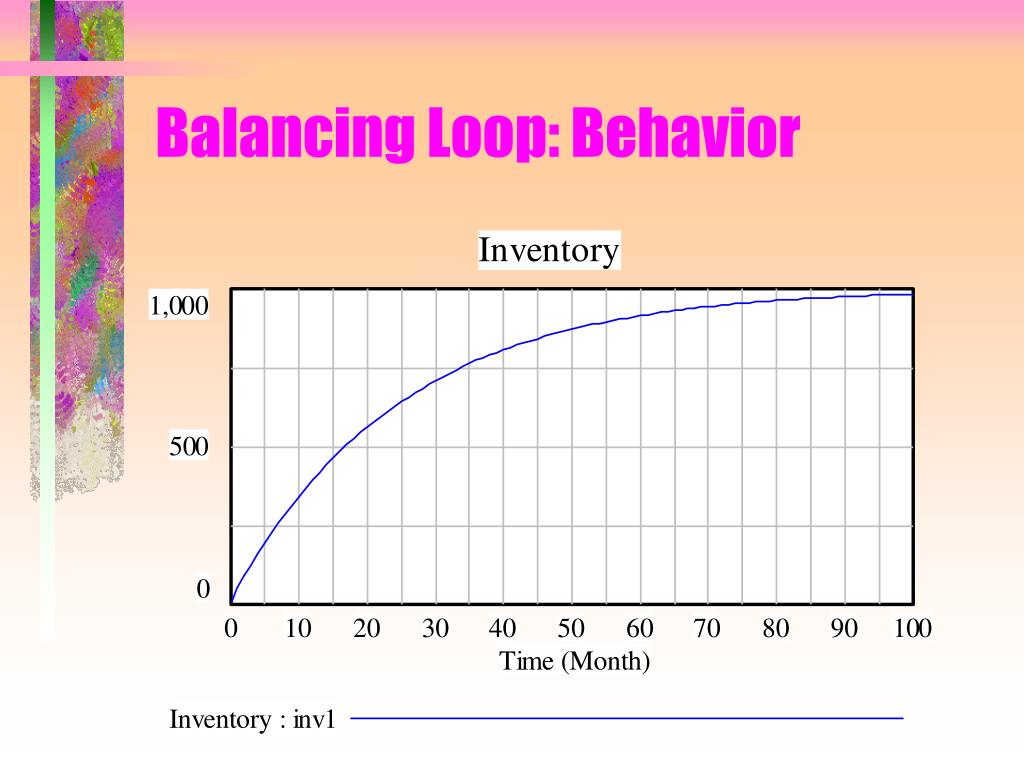 Balancing Loop: Behavior

Inventory

1,000

500

0

0 10 20 30 40 50 60 70 80 90 100

Time (Month)

Inventory : inv1